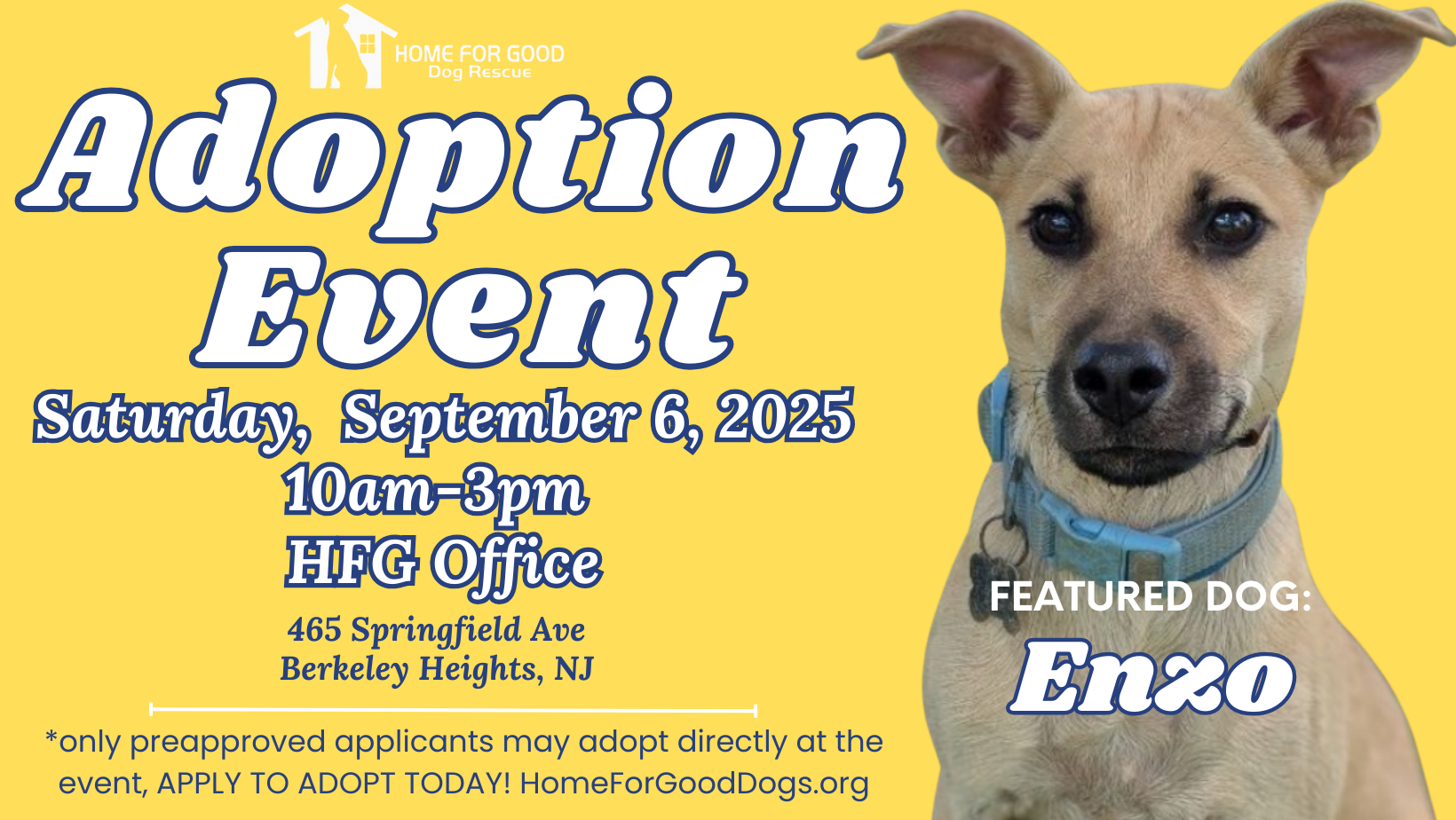 HOME FOR GOOD
Dog Rescue

Adoption Event

Saturday, September 6, 2025
10am-3pm
HFG Office

465 Springfield Ave
Berkeley Heights, NJ

*only preapproved applicants may adopt directly at the event, APPLY TO ADOPT TODAY! HomeForGoodDogs.org

FEATURED DOG:
Enzo